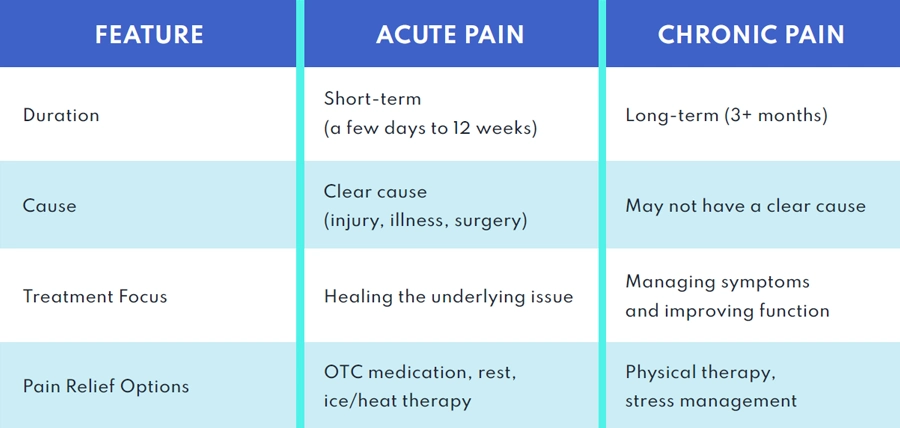 | FEATURE | ACUTE PAIN | CHRONIC PAIN |
|---|---|---|
| Duration | Short-term (a few days to 12 weeks) | Long-term (3+ months) |
| Cause | Clear cause (injury, illness, surgery) | May not have a clear cause |
| Treatment Focus | Healing the underlying issue | Managing symptoms and improving function |
| Pain Relief Options | OTC medication, rest, ice/heat therapy | Physical therapy, stress management |